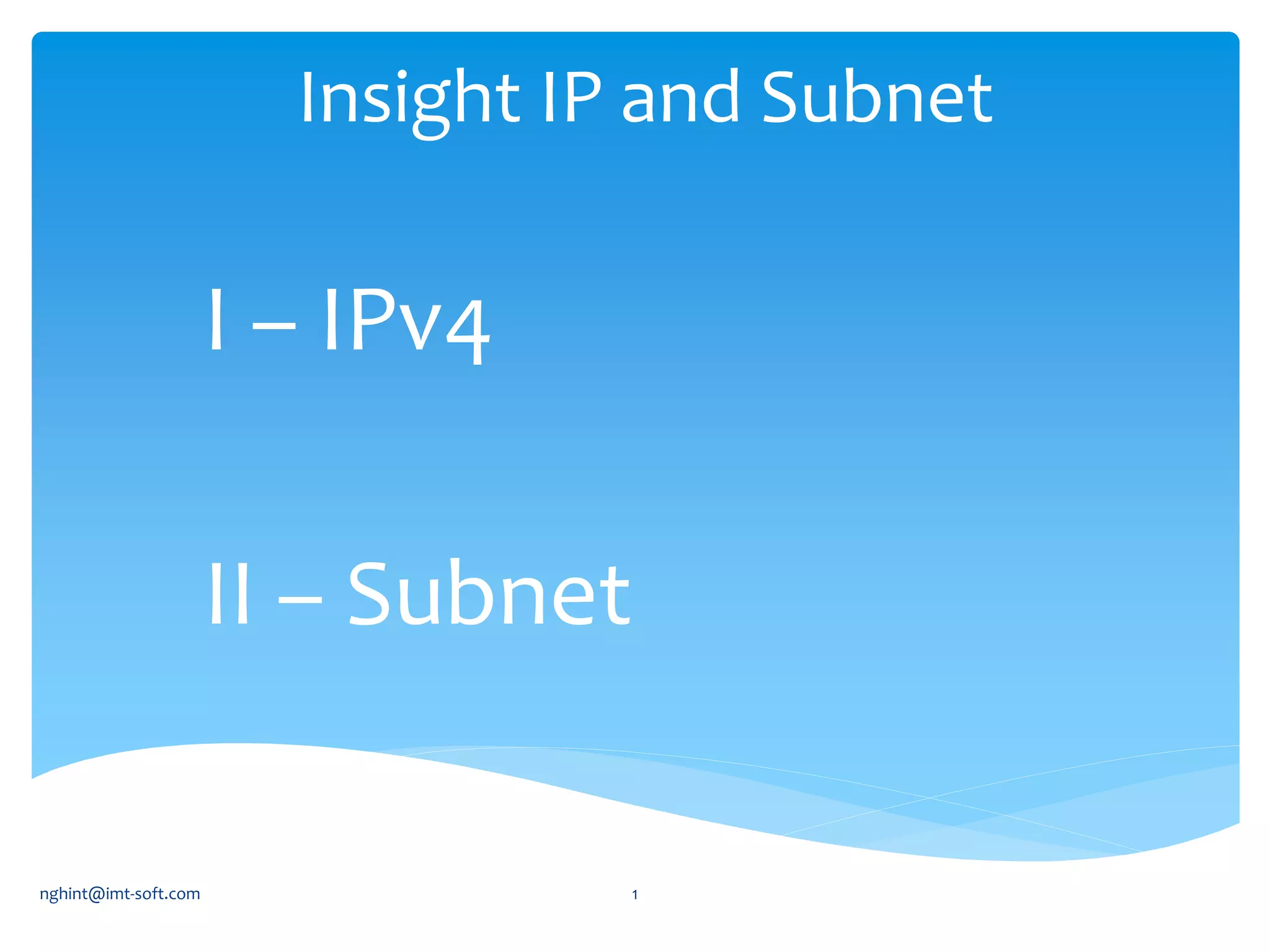 Insight IP and Subnet

I – IPv4

II – Subnet

nghint@imt-soft.com

1